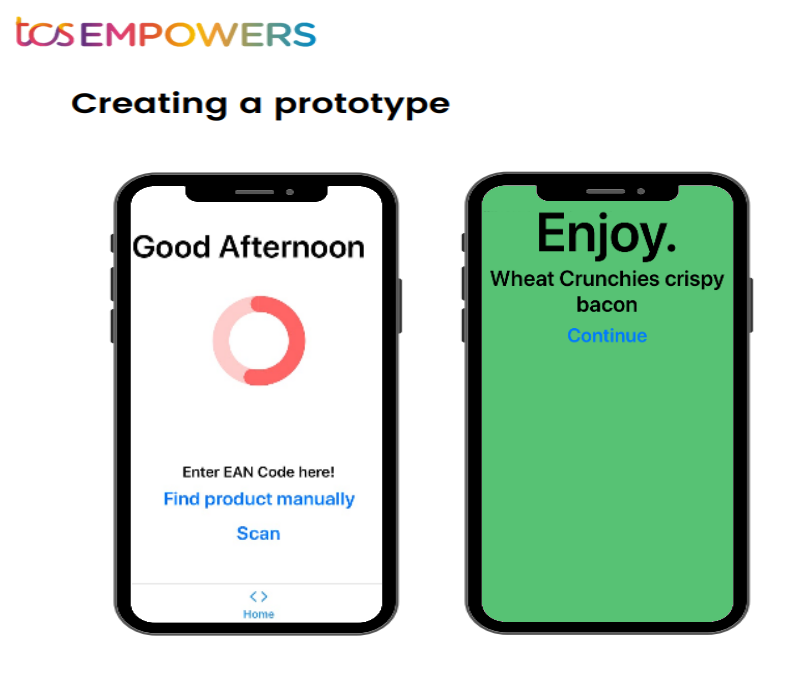 tcs EMPOWERS

Creating a prototype

Good Afternoon

Enter EAN Code here!

Find product manually

Scan

< >
Home

Enjoy.

Wheat Crunchies crispy bacon

Continue